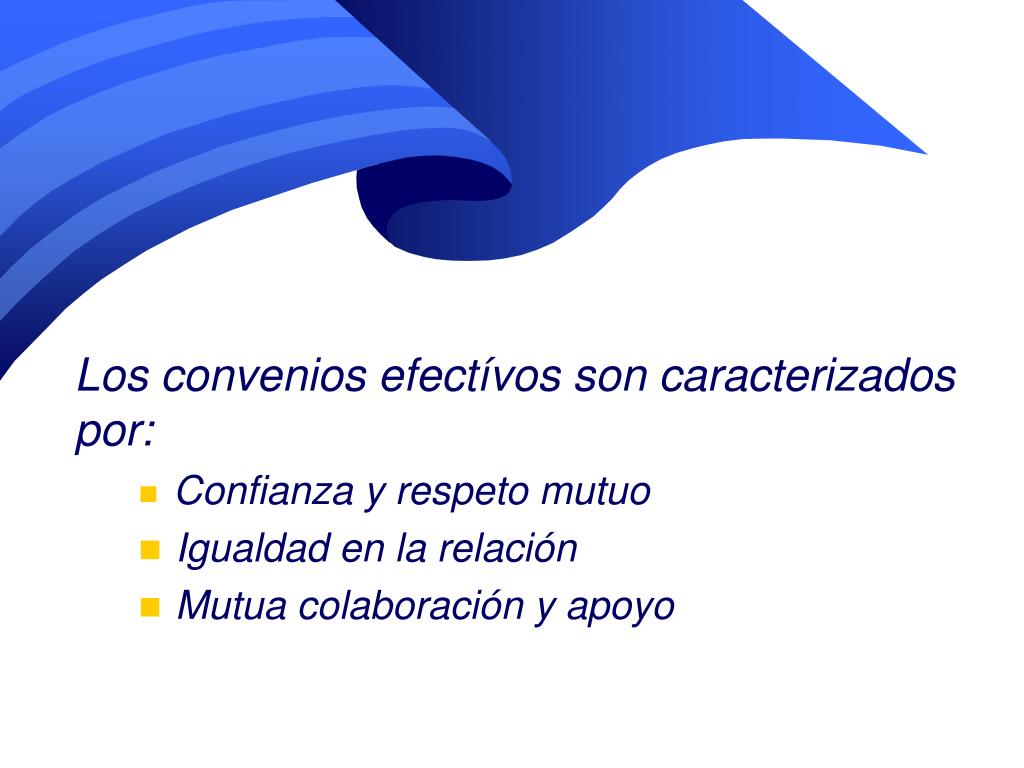 Los convenios efectívos son caracterizados por:

- Confianza y respeto mutuo
- Igualdad en la relación
- Mutua colaboración y apoyo